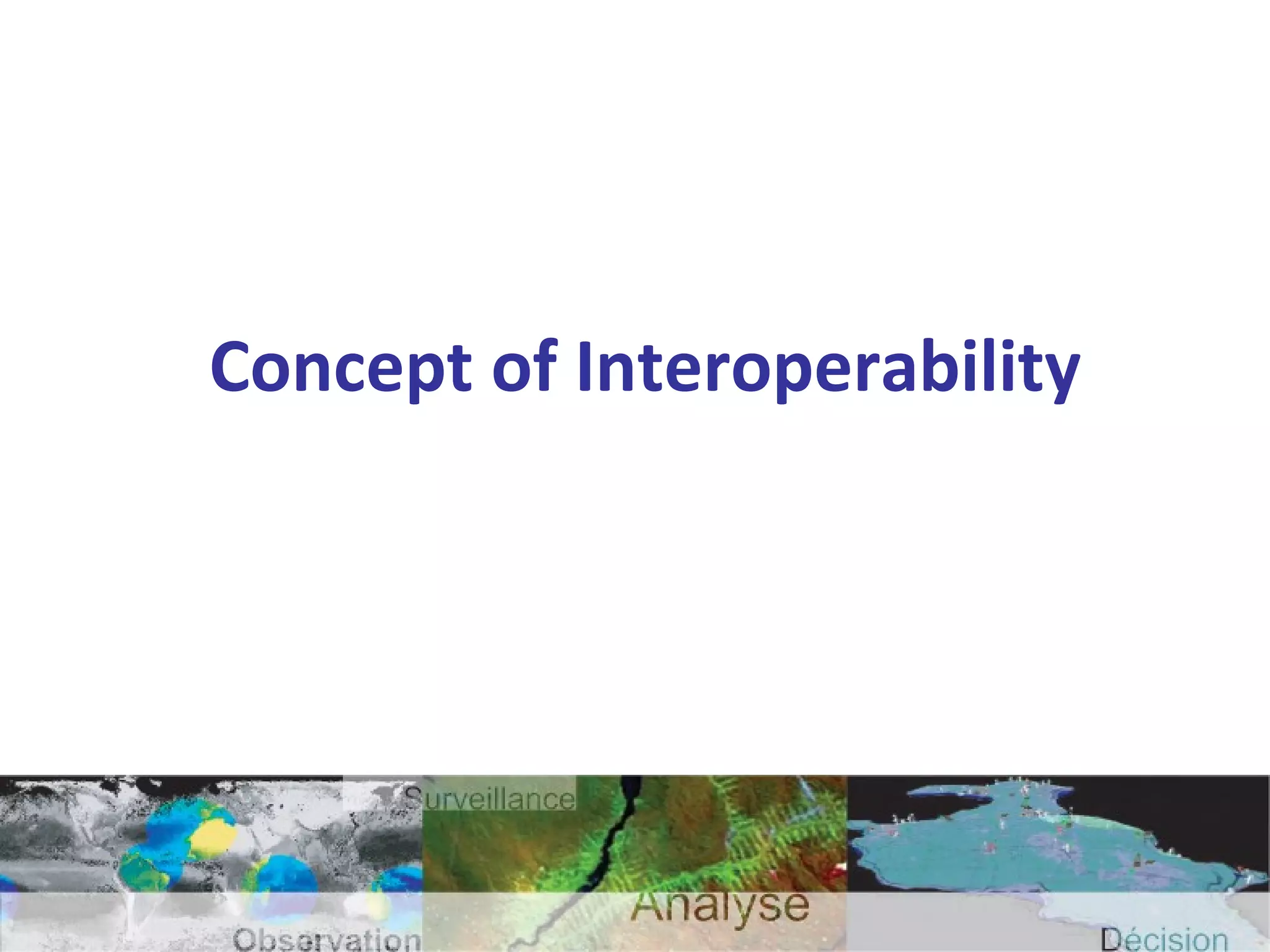 Concept of Interoperability

Surveillance

Analyse

Observation

Décision